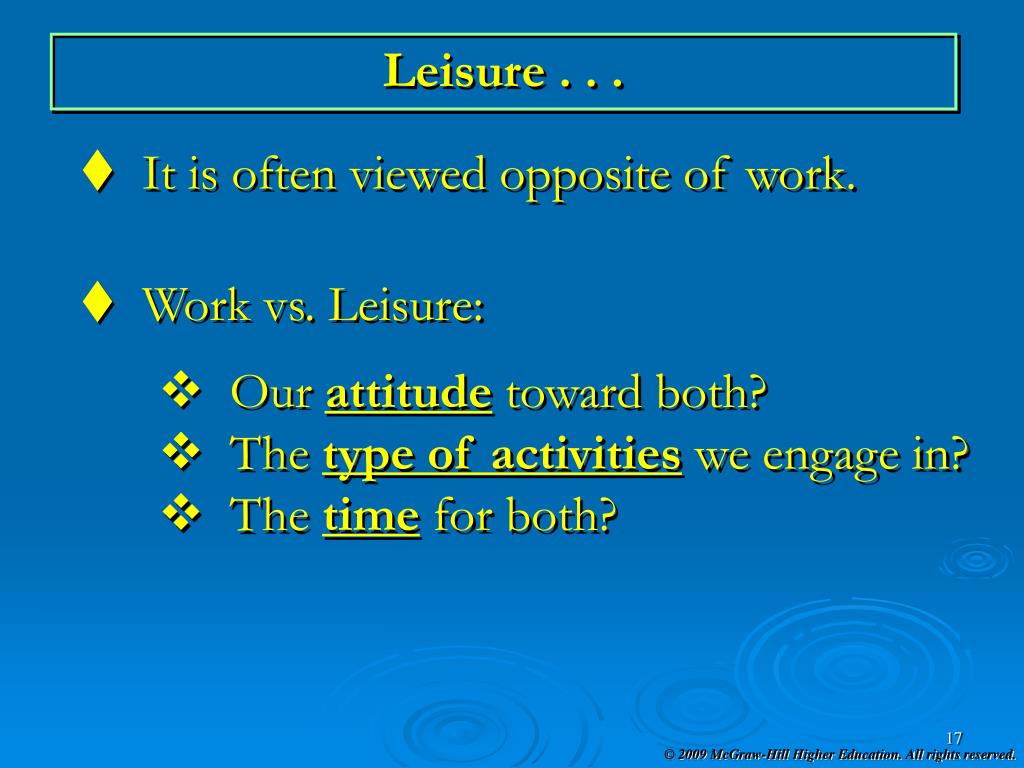 Leisure . . .

♦ It is often viewed opposite of work.

♦ Work vs. Leisure:

❖ Our attitude toward both?
❖ The type of activities we engage in?
❖ The time for both?

17

© 2009 McGraw-Hill Higher Education. All rights reserved.